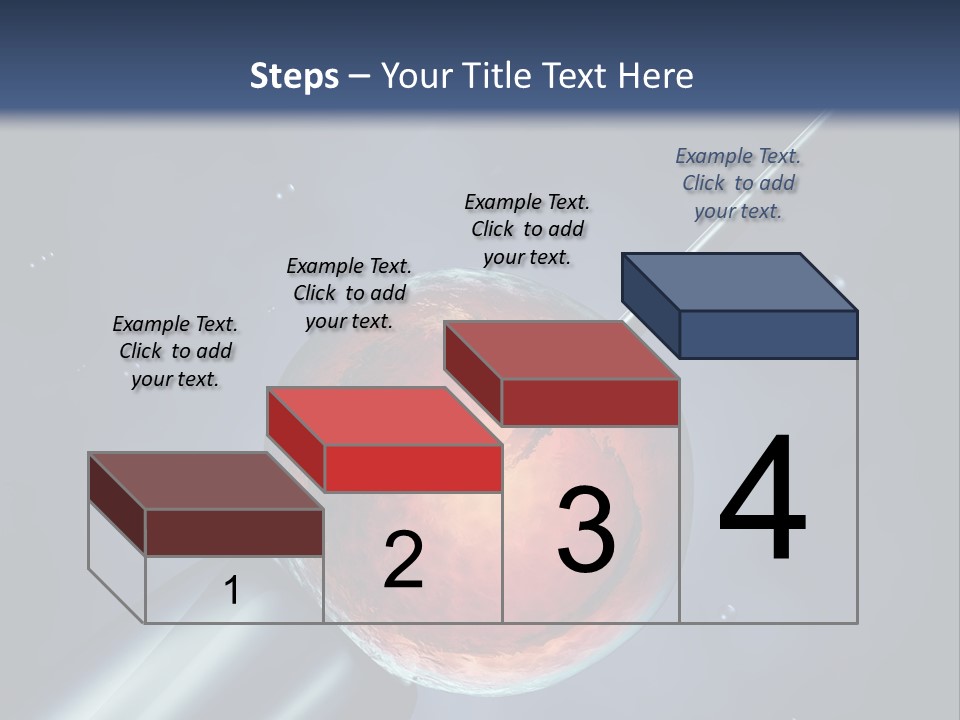 Steps – Your Title Text Here

Example Text. Click to add your text.

Example Text. Click to add your text.

Example Text. Click to add your text.

Example Text. Click to add your text.

1

2

3

4